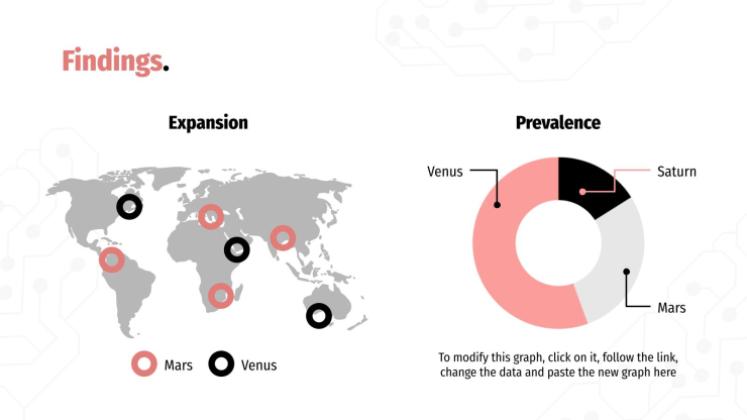 Findings.

Expansion

Mars Venus

Prevalence

Venus

Saturn

Mars

To modify this graph, click on it, follow the link, change the data and paste the new graph here